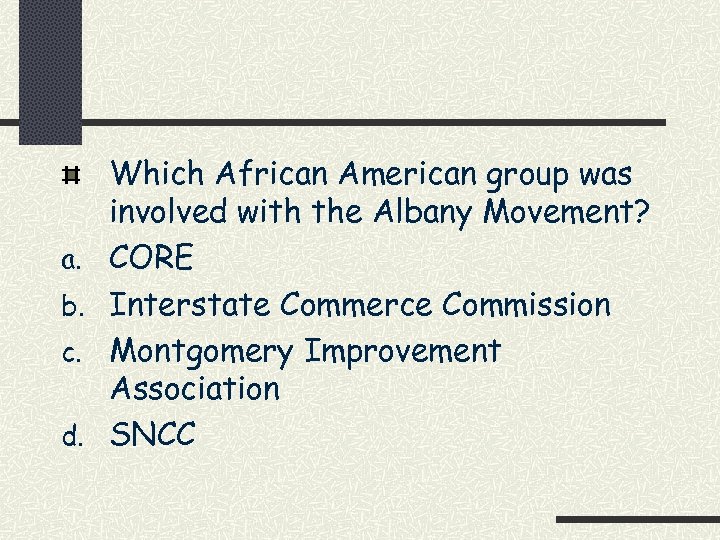 Which African American group was involved with the Albany Movement?

a. CORE
b. Interstate Commerce Commission
c. Montgomery Improvement Association
d. SNCC